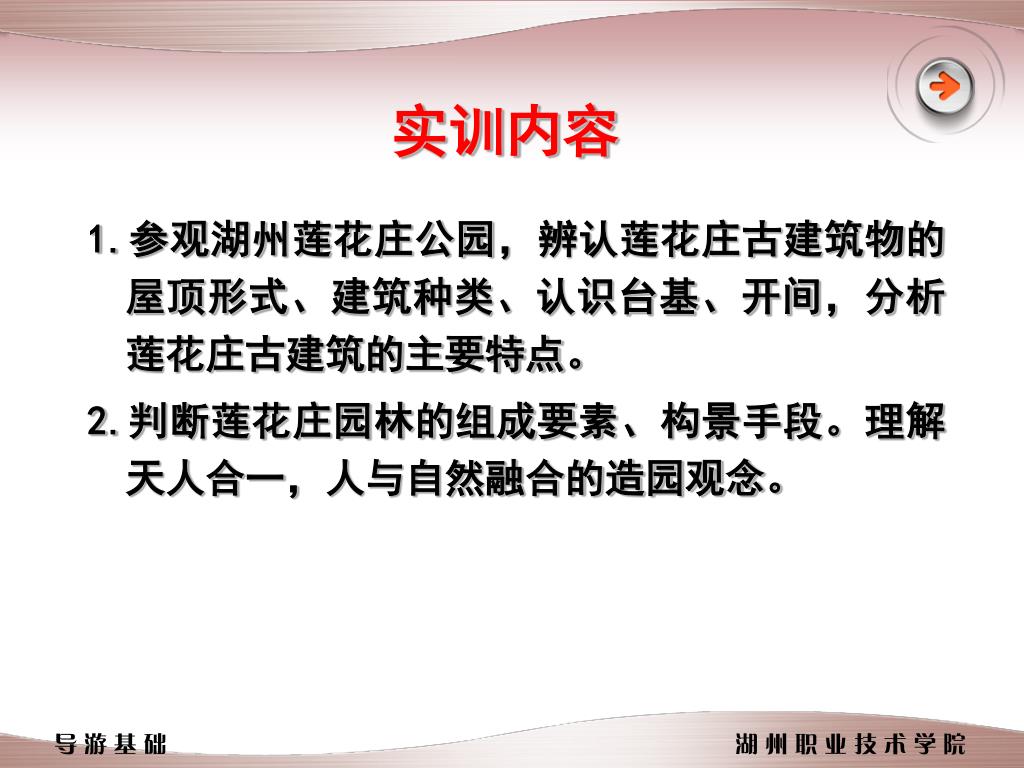 实训内容

1. 参观湖州莲花庄公园，辨认莲花庄古建筑物的屋顶形式、建筑种类、认识台基、开间，分析莲花庄古建筑的主要特点。

2. 判断莲花庄园林的组成要素、构景手段。理解天人合一，人与自然融合的造园观念。

导游基础

湖州职业技术学院